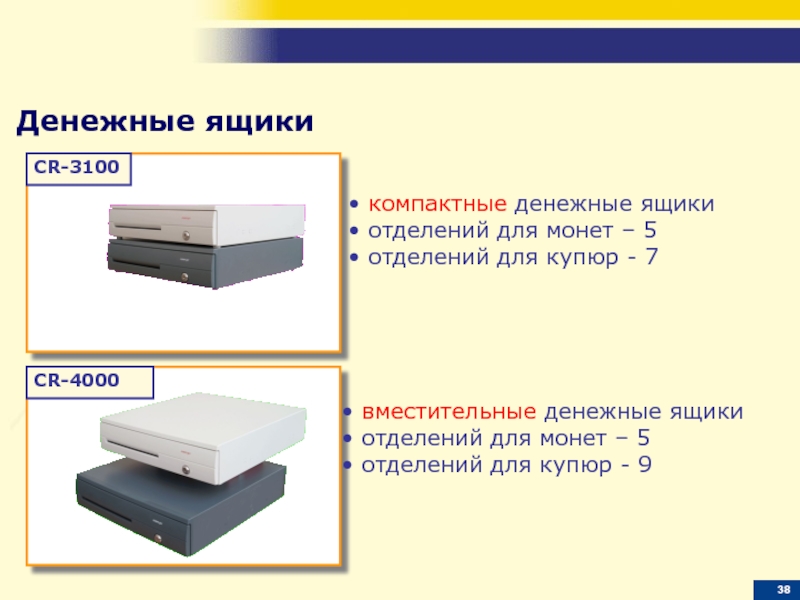 Денежные ящики

CR-3100

• компактные денежные ящики
• отделений для монет – 5
• отделений для купюр - 7

CR-4000

• вместительные денежные ящики
• отделений для монет – 5
• отделений для купюр - 9

38